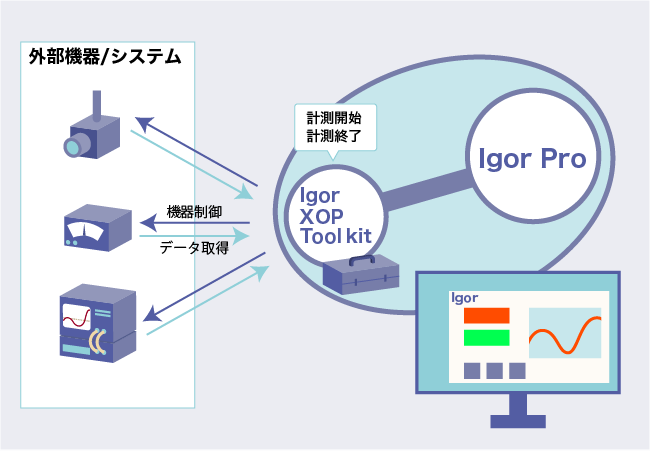 外部機器/システム

機器制御

データ取得

計測開始
計測終了

Igor
XOP
Tool kit

Igor Pro

Igor